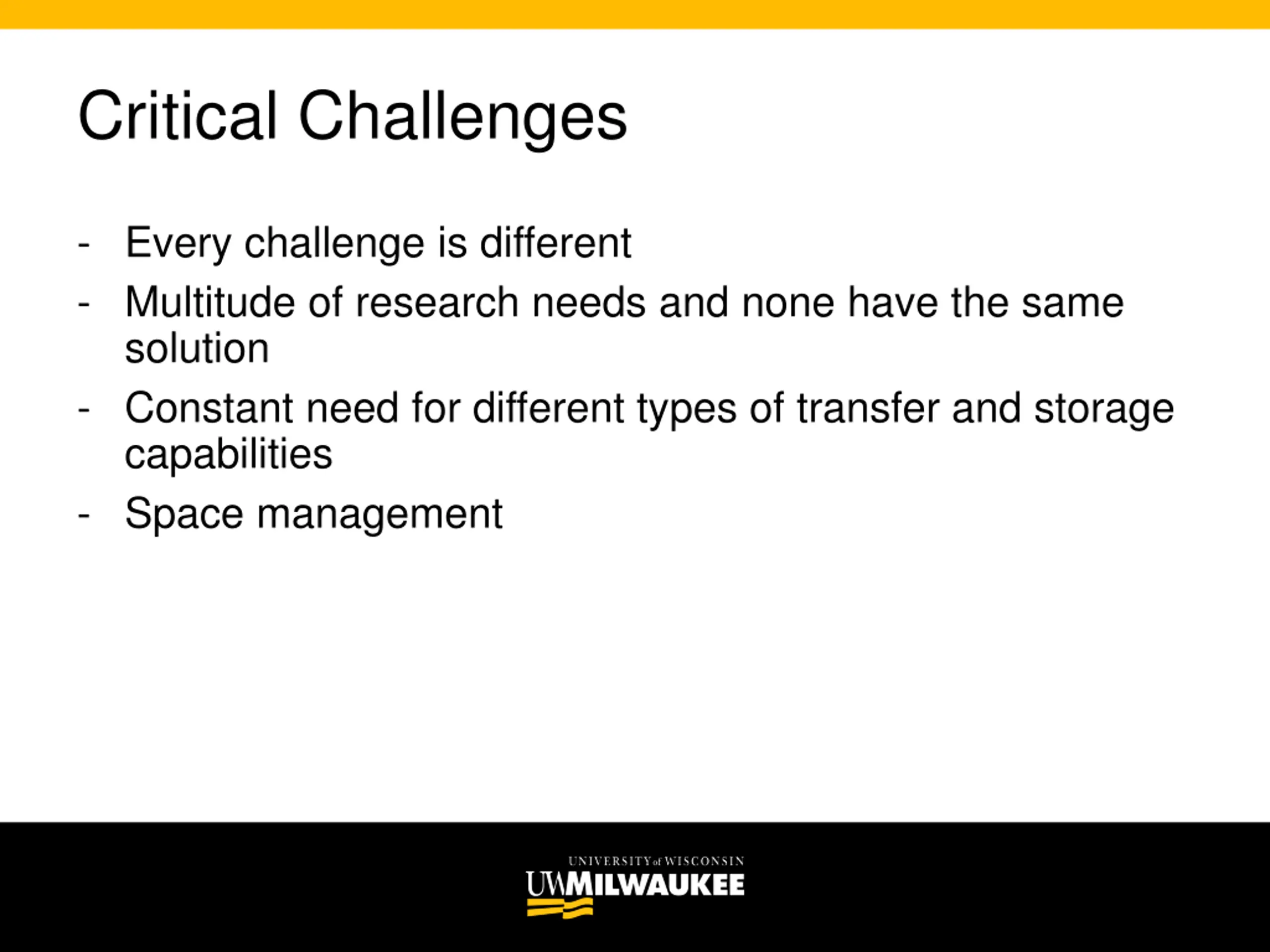 Critical Challenges

- Every challenge is different
- Multitude of research needs and none have the same solution
- Constant need for different types of transfer and storage capabilities
- Space management

UNIVERSITY of WISCONSIN
UWMILWAUKEE